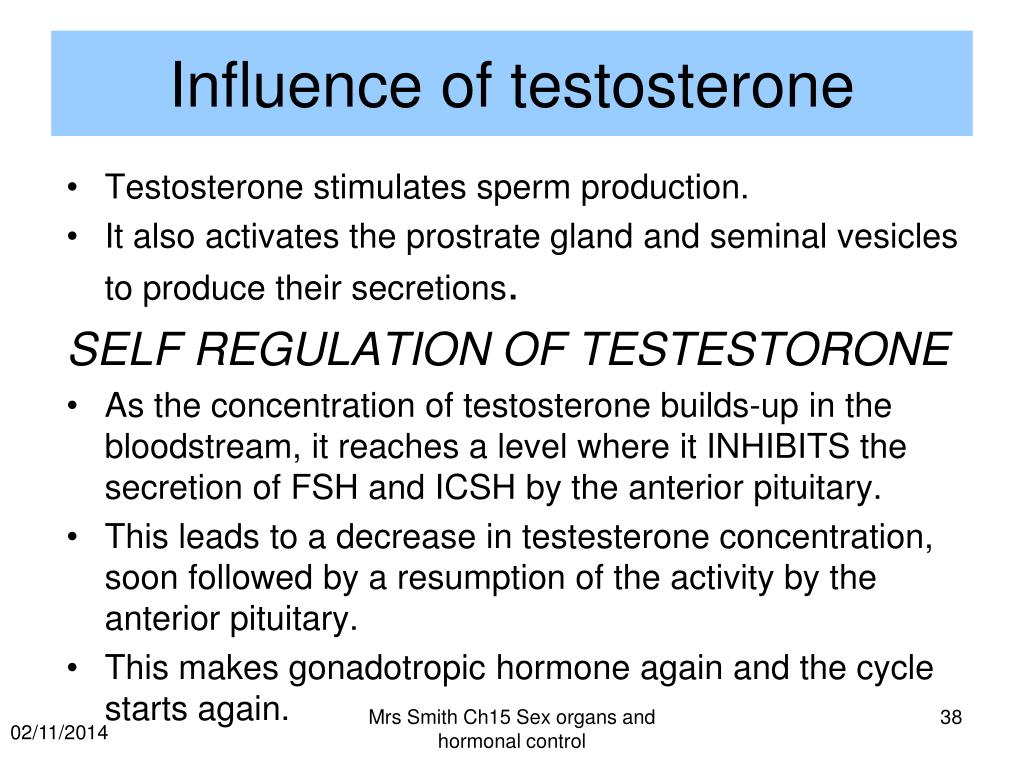 Influence of testosterone

• Testosterone stimulates sperm production.
• It also activates the prostrate gland and seminal vesicles to produce their secretions.

SELF REGULATION OF TESTESTORONE

• As the concentration of testosterone builds-up in the bloodstream, it reaches a level where it INHIBITS the secretion of FSH and ICSH by the anterior pituitary.
• This leads to a decrease in testesterone concentration, soon followed by a resumption of the activity by the anterior pituitary.
• This makes gonadotropic hormone again and the cycle starts again.

02/11/2014

Mrs Smith Ch15 Sex organs and hormonal control

38